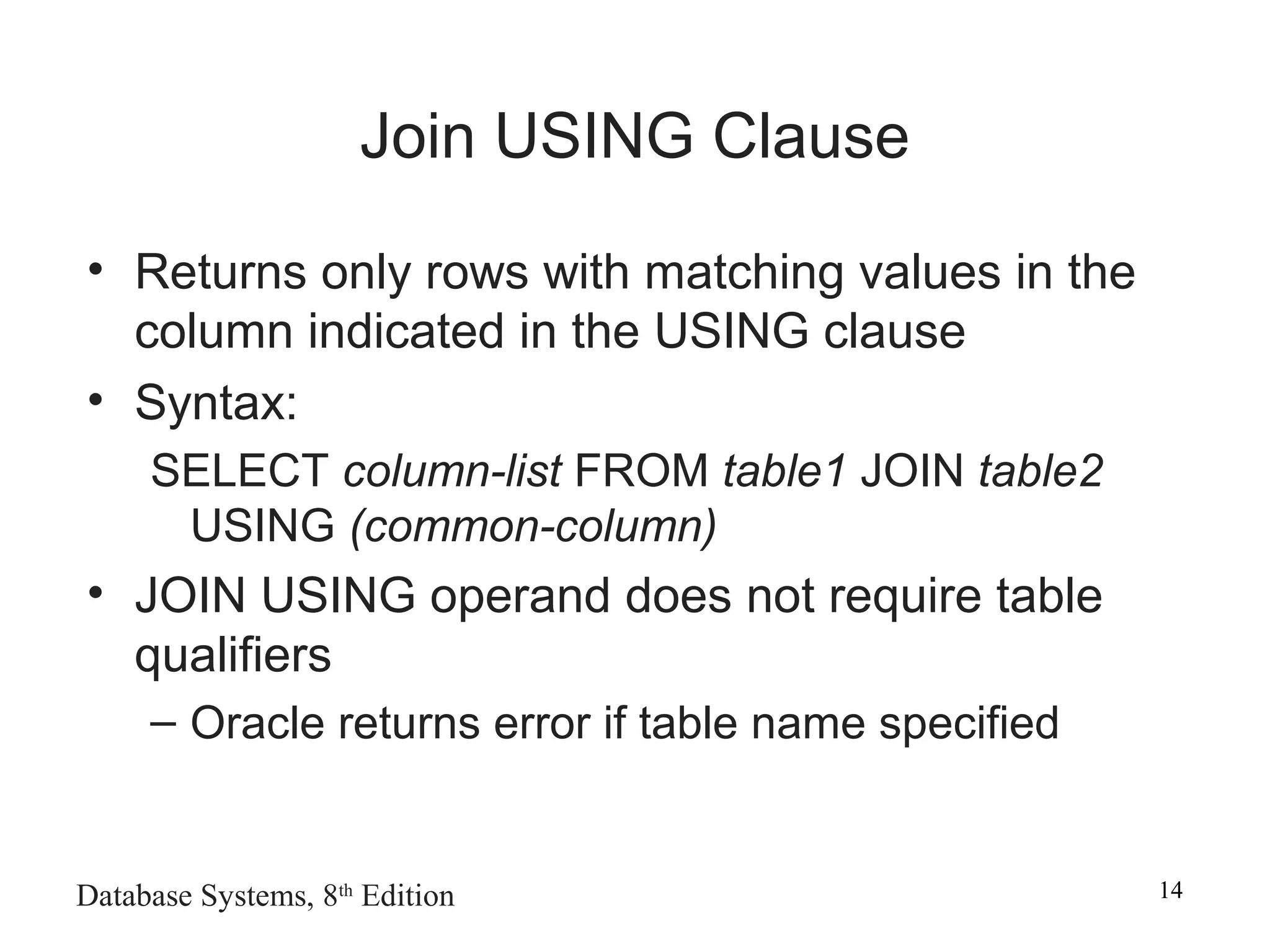 Join USING Clause

• Returns only rows with matching values in the column indicated in the USING clause

• Syntax:

SELECT column-list FROM table1 JOIN table2 USING (common-column)

• JOIN USING operand does not require table qualifiers

– Oracle returns error if table name specified

Database Systems, 8th Edition

14